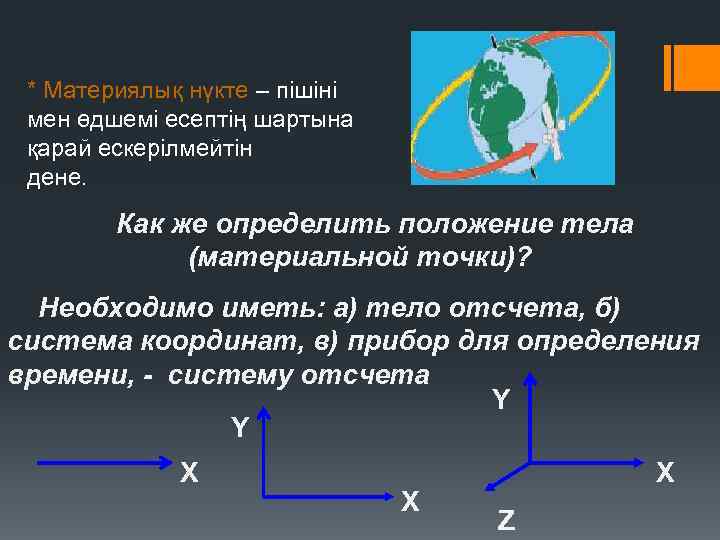 * Материялық нүкте – пішіні мен өдшемі есептің шартына қарай ескерілмейтін дене.

Как же определить положение тела (материальной точки)?

Необходимо иметь: а) тело отсчета, б) система координат, в) прибор для определения времени, - систему отсчета

X

Y

X

Y

X

Z